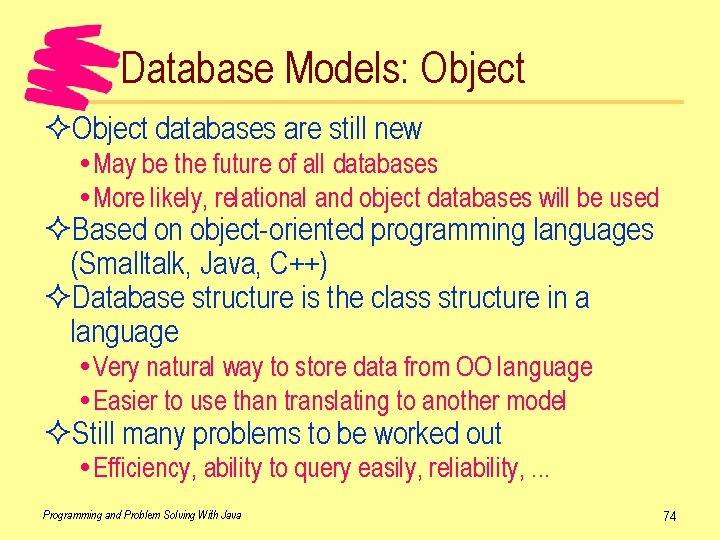 Database Models: Object

✧Object databases are still new
• May be the future of all databases
• More likely, relational and object databases will be used

✧Based on object-oriented programming languages (Smalltalk, Java, C++)

✧Database structure is the class structure in a language
• Very natural way to store data from OO language
• Easier to use than translating to another model

✧Still many problems to be worked out
• Efficiency, ability to query easily, reliability, ...

Programming and Problem Solving With Java

74